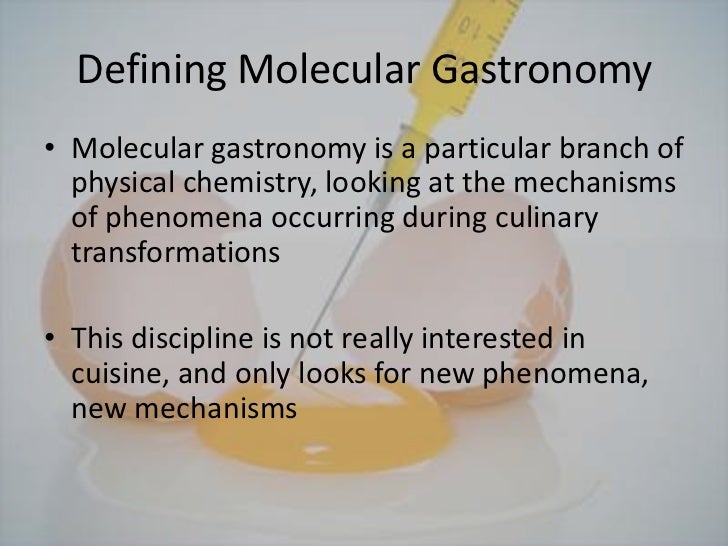 Defining Molecular Gastronomy

• Molecular gastronomy is a particular branch of physical chemistry, looking at the mechanisms of phenomena occurring during culinary transformations

• This discipline is not really interested in cuisine, and only looks for new phenomena, new mechanisms